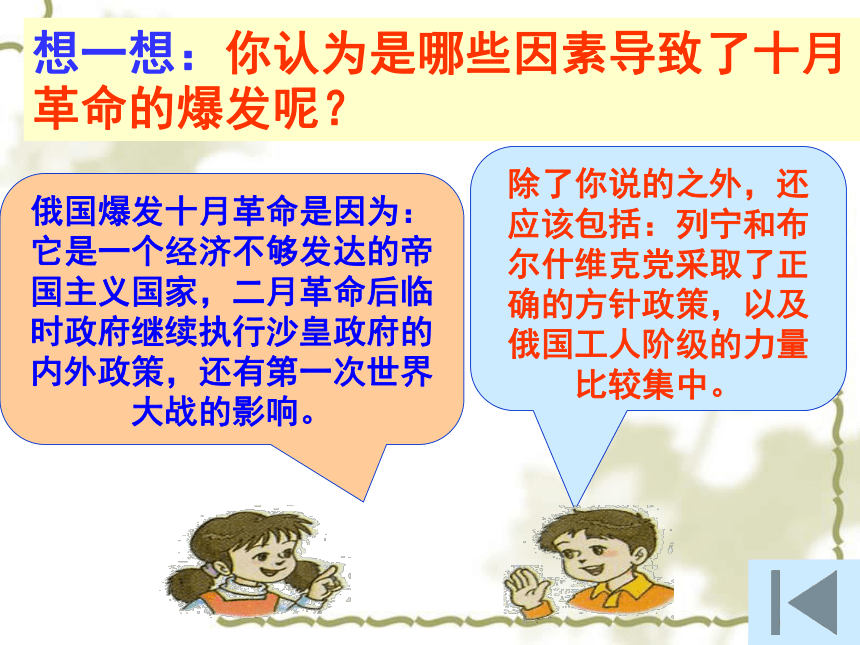 想一想：你认为是哪些因素导致了十月革命的爆发呢？

俄国爆发十月革命是因为：它是一个经济不够发达的帝国主义国家，二月革命后临时政府继续执行沙皇政府的内外政策，还有第一次世界大战的影响。

除了你说的之外，还应该包括：列宁和布尔什维克党采取了正确的方针政策，以及俄国工人阶级的力量比较集中。